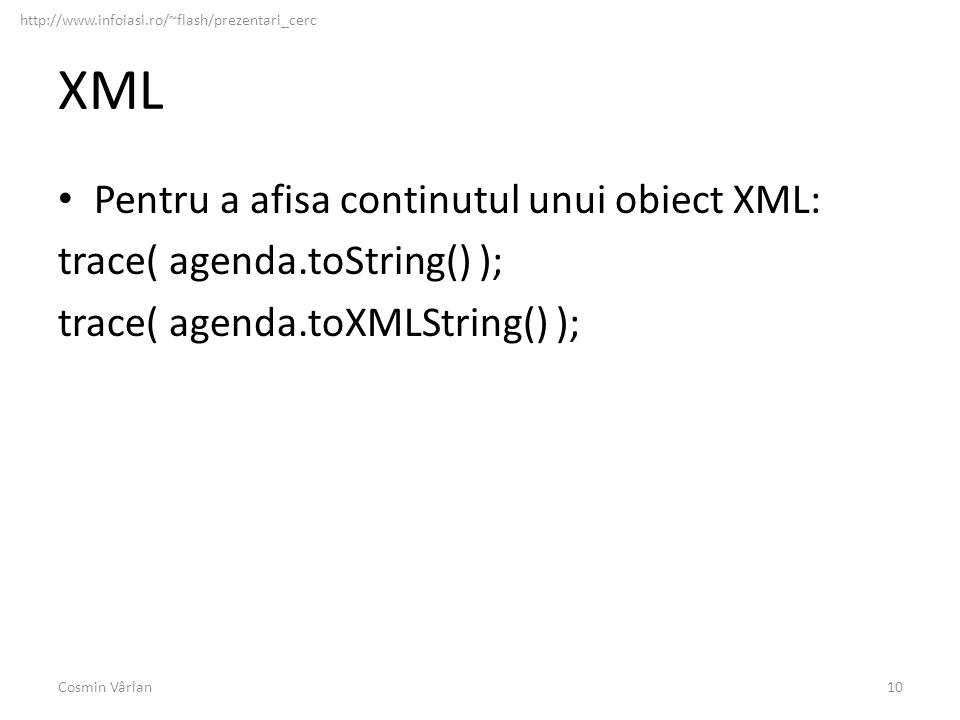 http://www.infoiasi.ro/~flash/prezentari_cerc

XML

• Pentru a afisa continutul unui obiect XML:
trace( agenda.toString() );
trace( agenda.toXMLString() );

Cosmin Vârlan

10